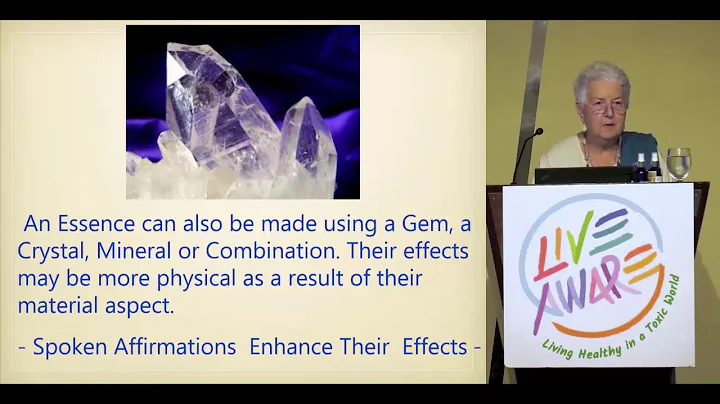 An Essence can also be made using a Gem, a Crystal, Mineral or Combination. Their effects may be more physical as a result of their material aspect.

- Spoken Affirmations Enhance Their Effects -

LIVE AWARE

Living Healthy in a Toxic World